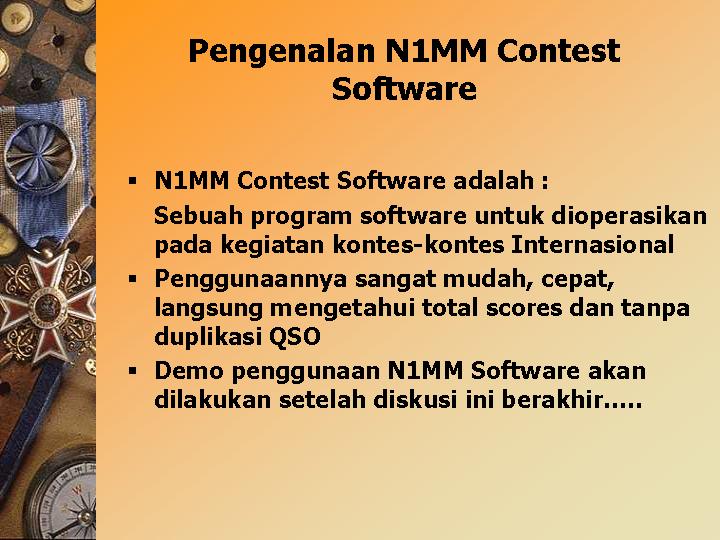 Pengenalan N1MM Contest Software

▪ N1MM Contest Software adalah :

Sebuah program software untuk dioperasikan pada kegiatan kontes-kontes Internasional

▪ Penggunaannya sangat mudah, cepat, langsung mengetahui total scores dan tanpa duplikasi QSO

▪ Demo penggunaan N1MM Software akan dilakukan setelah diskusi ini berakhir.....